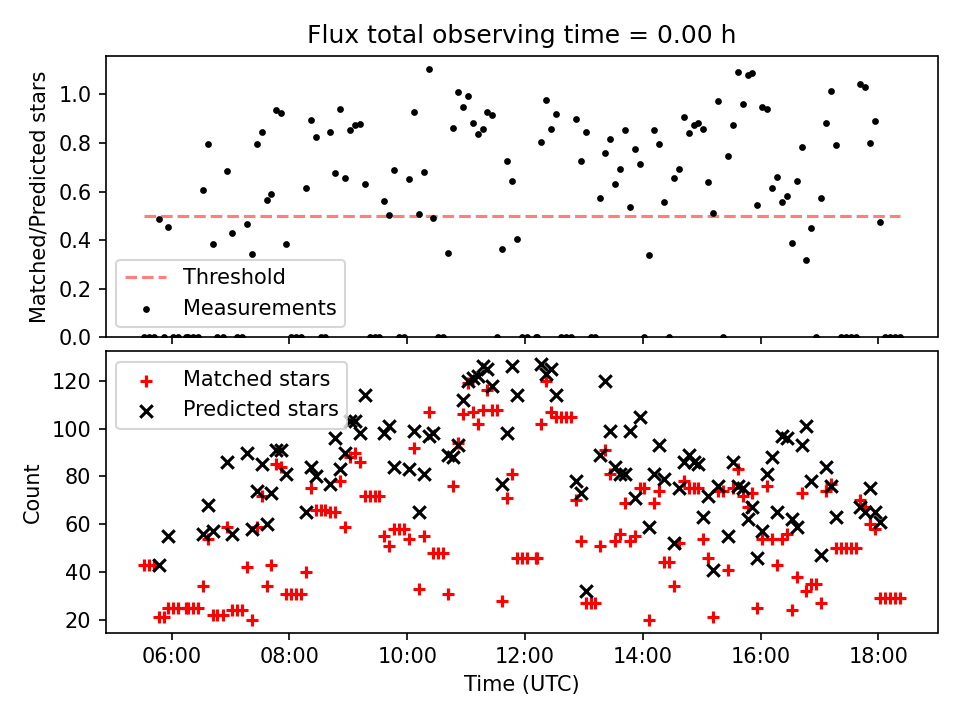 Flux total observing time = 0.00 h

Matched/Predicted stars

1.0
0.8
0.6
0.4
0.2
0.0

Threshold
Measurements

Count

120
100
80
60
40
20

Matched stars
Predicted stars

06:00
08:00
10:00
12:00
14:00
16:00
18:00

Time (UTC)